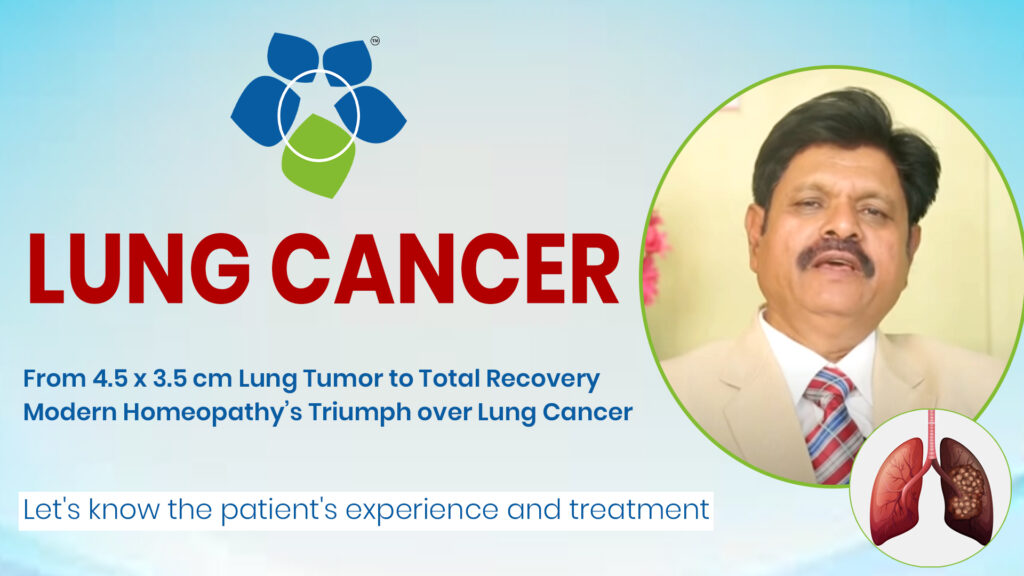 TM

LUNG CANCER

From 4.5 x 3.5 cm Lung Tumor to Total Recovery
Modern Homeopathy's Triumph over Lung Cancer

Let's know the patient's experience and treatment